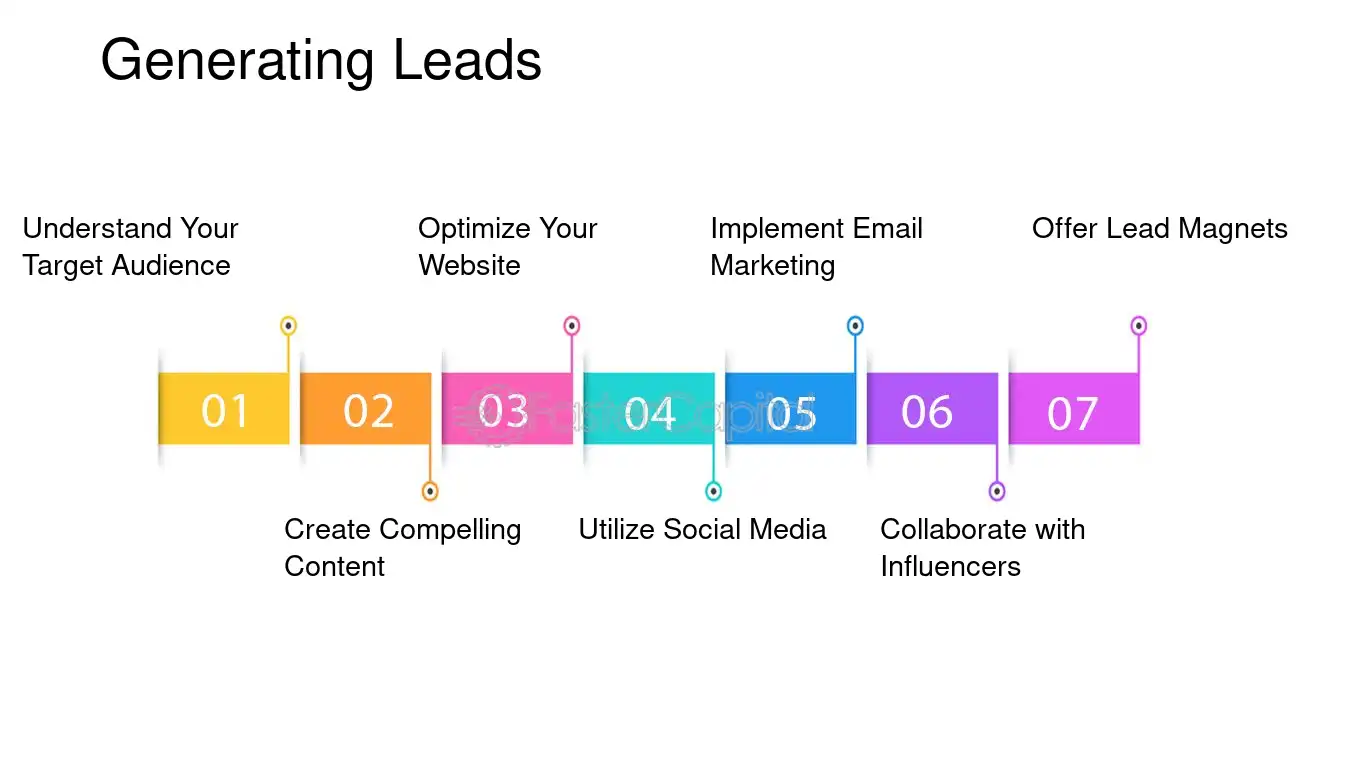 Generating Leads

Understand Your Target Audience

Optimize Your Website

Implement Email Marketing

Offer Lead Magnets

01

02

03

04

05

06

07

Create Compelling Content

Utilize Social Media

Collaborate with Influencers

FasterCapital